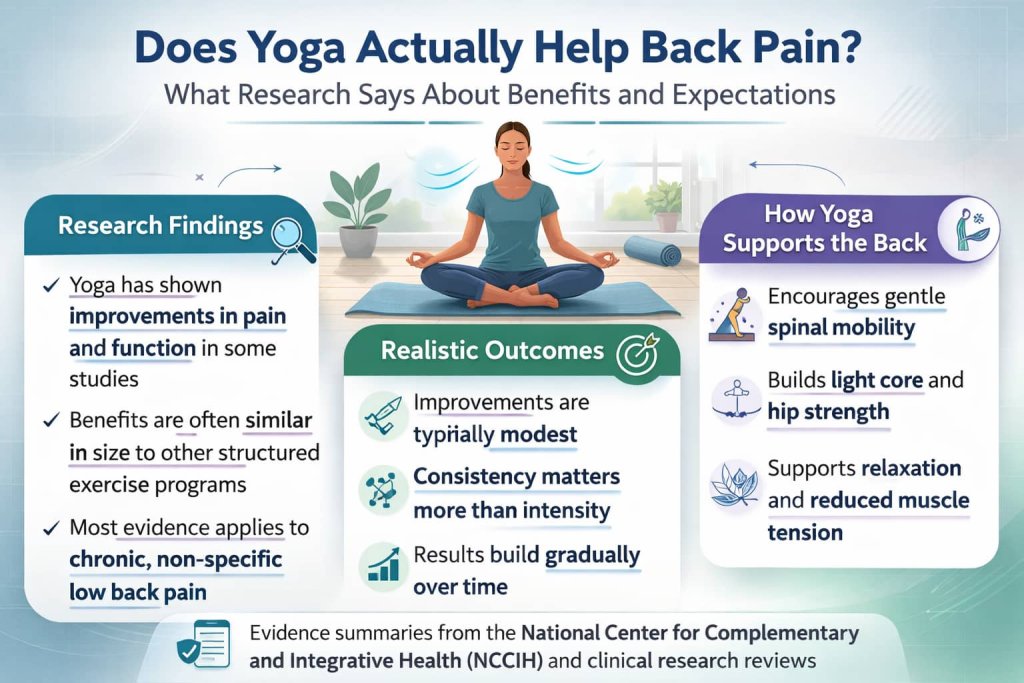 Does Yoga Actually Help Back Pain?
What Research Says About Benefits and Expectations

Research Findings

✓ Yoga has shown improvements in pain and function in some studies

✓ Benefits are often similar in size to other structured exercise programs

✓ Most evidence applies to chronic, non-specific low back pain

Realistic Outcomes

Improvements are typrially modest

Consistency matters more than intensity

Results build gradually over time

How Yoga Supports the Back

Encourages gentle spinal mobility

Builds light core and hip strength

Supports relaxation and reduced muscle tension

Evidence summaries from the National Center for Complementary and Integrative Health (NCCIH) and clinical research reviews